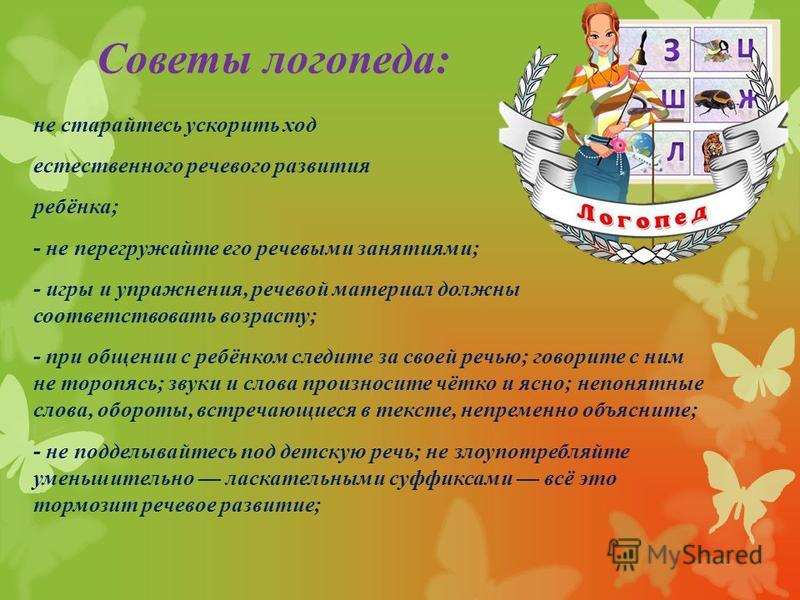 Советы логопеда:

не старайтесь ускорить ход естественного речевого развития ребёнка;

- не перегружайте его речевыми занятиями;

- игры и упражнения, речевой материал должны соответствовать возрасту;

- при общении с ребёнком следите за своей речью; говорите с ним не торопясь; звуки и слова произносите чётко и ясно; непонятные слова, обороты, встречающиеся в тексте, непременно объясните;

- не подделывайтесь под детскую речь; не злоупотребляйте уменьшительно — ласкательными суффиксами — всё это тормозит речевое развитие;

З Ц
Ш Ж
Л

Логопед

MyShared